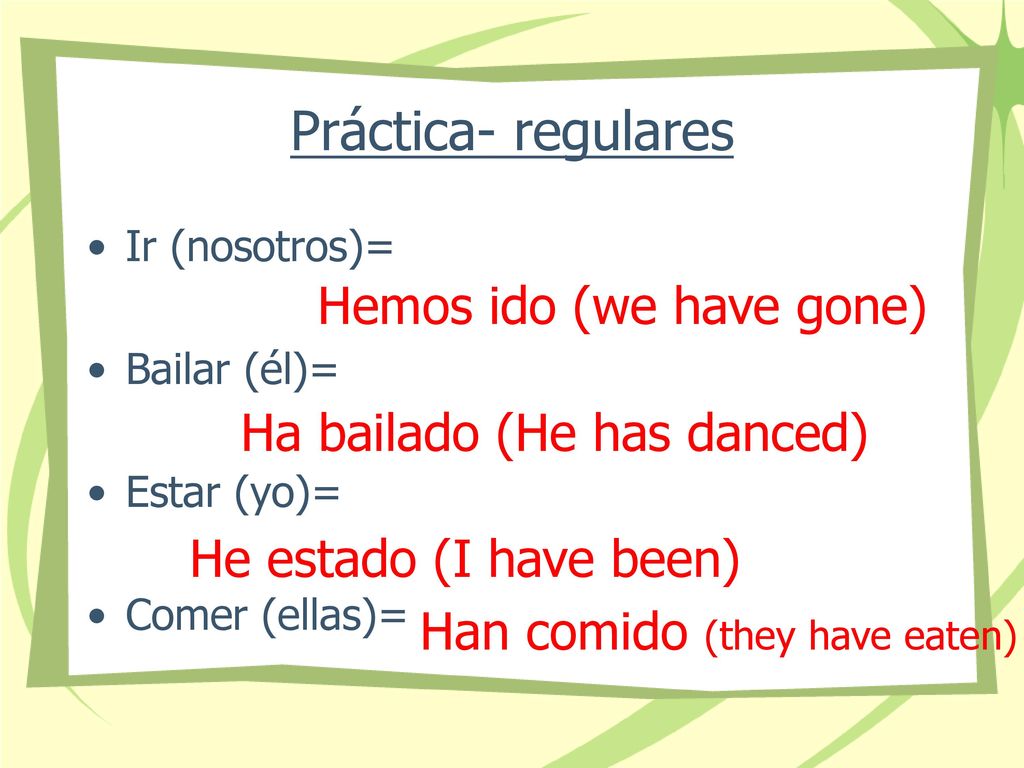 Práctica- regulares

• Ir (nosotros)=

Hemos ido (we have gone)

• Bailar (él)=

Ha bailado (He has danced)

• Estar (yo)=

He estado (I have been)

• Comer (ellas)= Han comido (they have eaten)